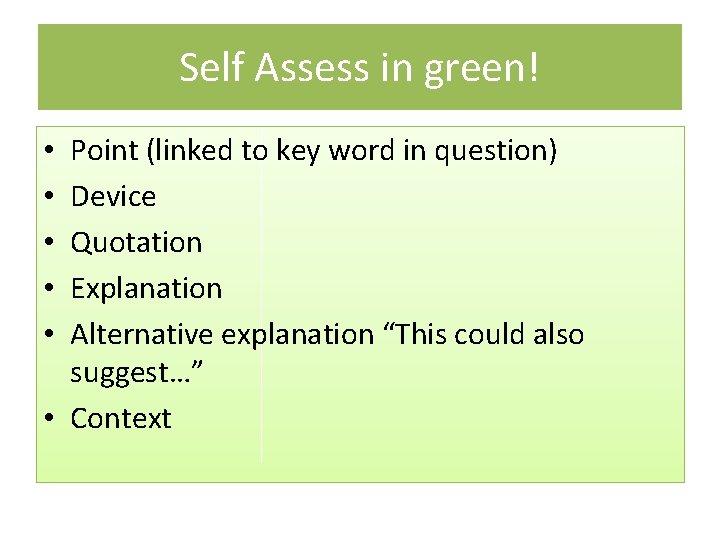 Self Assess in green!

• Point (linked to key word in question)
• Device
• Quotation
• Explanation
• Alternative explanation “This could also suggest…”
• Context